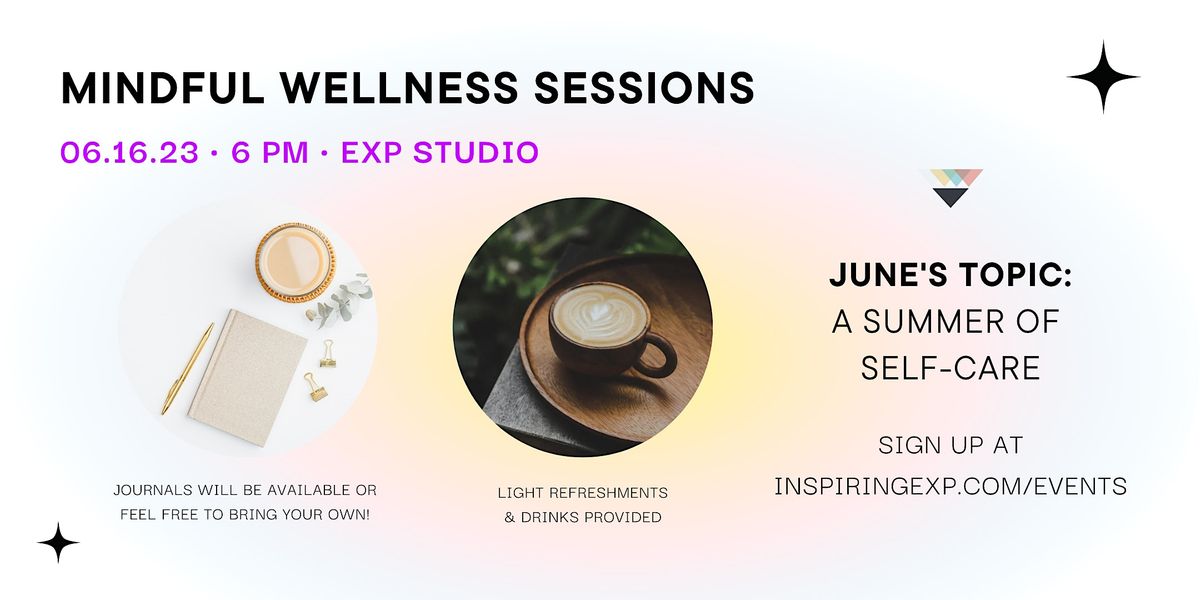 MINDFUL WELLNESS SESSIONS

06.16.23 • 6 PM • EXP STUDIO

JOURNALS WILL BE AVAILABLE OR FEEL FREE TO BRING YOUR OWN!

LIGHT REFRESHMENTS & DRINKS PROVIDED

JUNE'S TOPIC:
A SUMMER OF SELF-CARE

SIGN UP AT
INSPIRINGEXP.COM/EVENTS